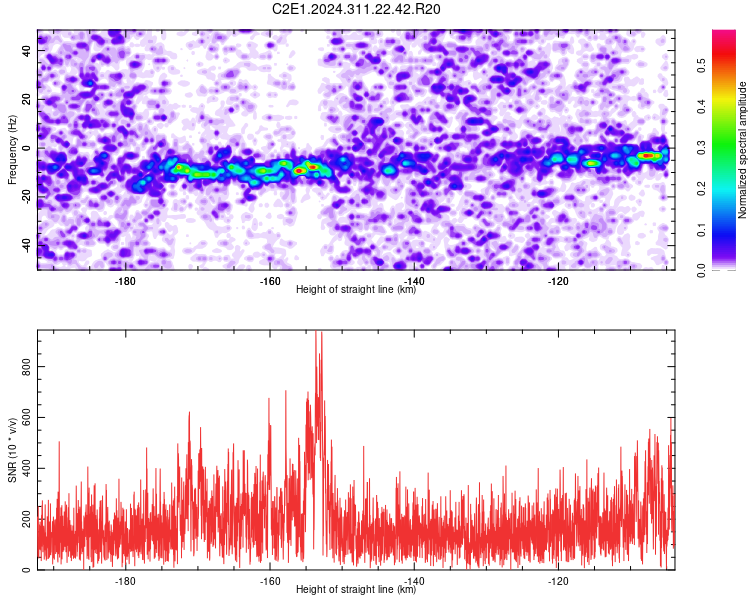 C2E1.2024.311.22.42.R20

Frequency (Hz)
40
20
0
-20
-40
-180
-160
-140
-120
Height of straight line (km)

Normalized spectral amplitude
0.0
0.1
0.2
0.3
0.4
0.5

SNR (10 * v/v)
800
600
400
200
0
-180
-160
-140
-120
Height of straight line (km)